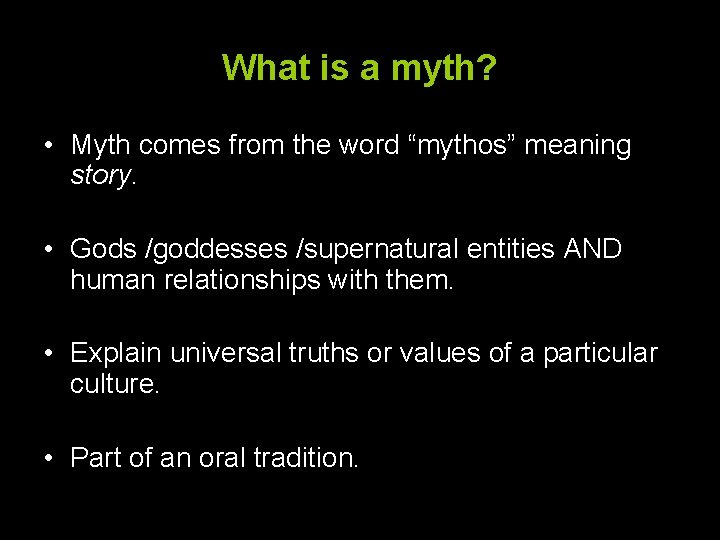 What is a myth?

• Myth comes from the word “mythos” meaning story.

• Gods /goddesses /supernatural entities AND human relationships with them.

• Explain universal truths or values of a particular culture.

• Part of an oral tradition.